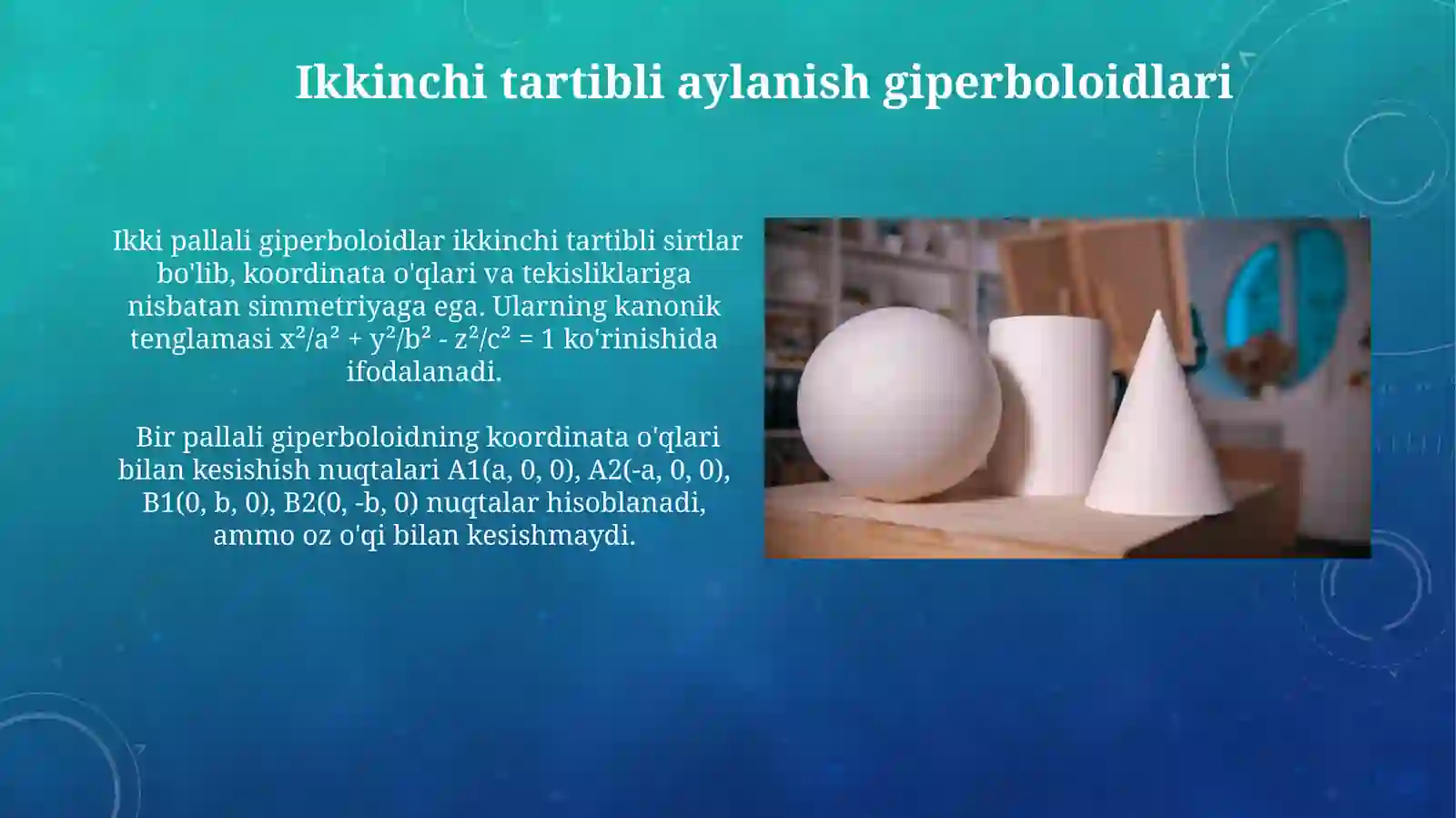 Ikkinchi tartibli aylanish giperboloidlari

Ikki pallali giperboloidlar ikkinchi tartibli sirtlar bo'lib, koordinata o'qlari va tekisliklariga nisbatan simmetriyaga ega. Ularning kanonik tenglamasi $x^2/a^2 + y^2/b^2 - z^2/c^2 = 1$ ko'rinishida ifodalanadi.

Bir pallali giperboloidning koordinata o'qlari bilan kesishish nuqtalari A1(a, 0, 0), A2(-a, 0, 0), B1(0, b, 0), B2(0, -b, 0) nuqtalar hisoblanadi, ammo oz o'qi bilan kesishmaydi.